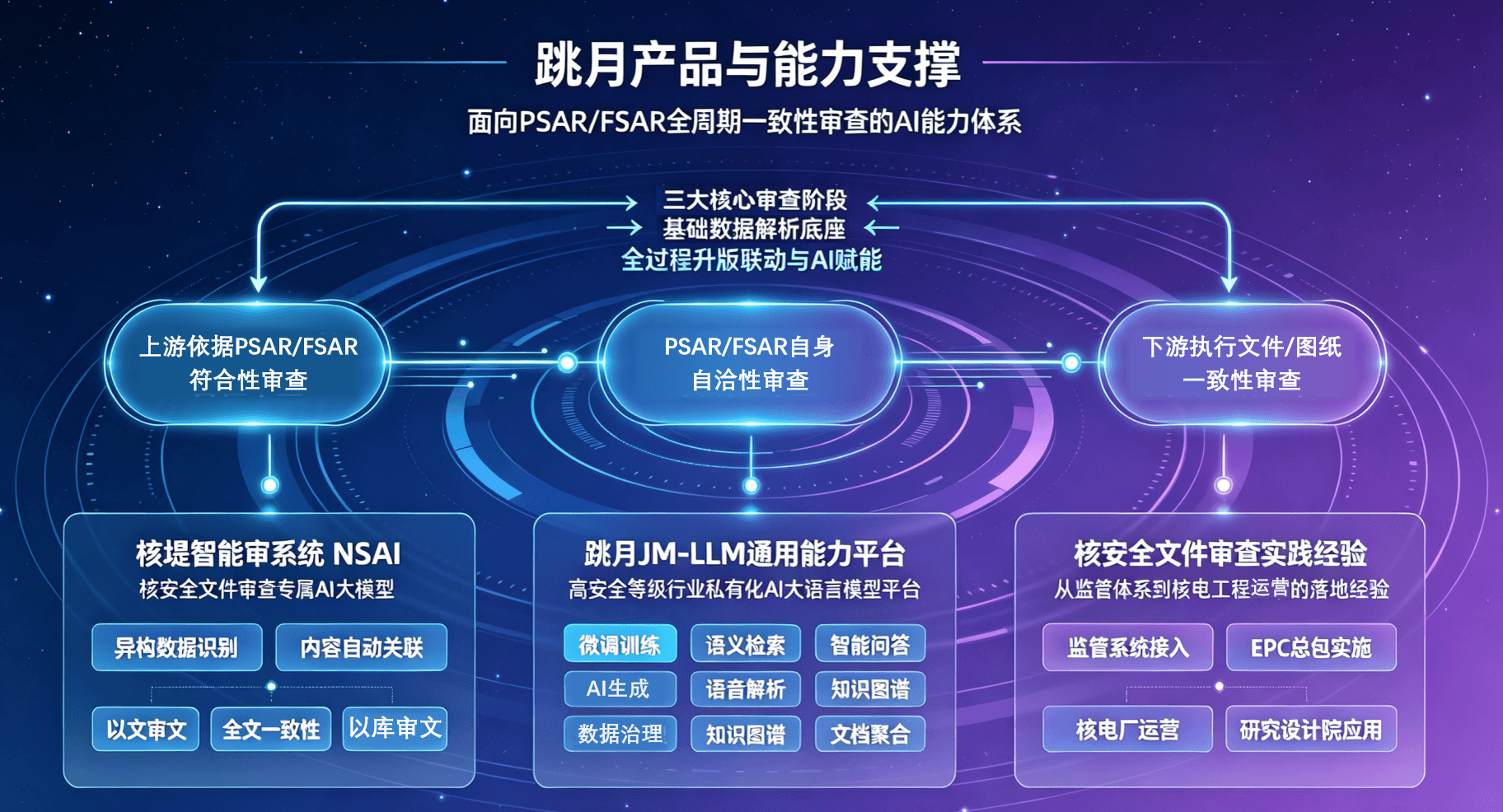 跳月产品与能力支撑

面向PSAR/FSAR全周期一致性审查的AI能力体系

三大核心审查阶段
基础数据解析底座
全过程升版联动与AI赋能

上游依据PSAR/FSAR
符合性审查

PSAR/FSAR自身
自洽性审查

下游执行文件/图纸
一致性审查

核堤智能审系统 NSAI
核安全文件审查专属AI大模型

异构数据识别
内容自动关联
以文审文
全文一致性
以库审文

跳月JM-LLM通用能力平台
高安全等级行业私有化AI大语言模型平台

微调训练
语义检索
智能问答
AI生成
语音解析
知识图谱
数据治理
知识图谱
文档聚合

核安全文件审查实践经验
从监管体系到核电工程运营的落地经验

监管系统接入
EPC总包实施
核电厂运营
研究设计院应用